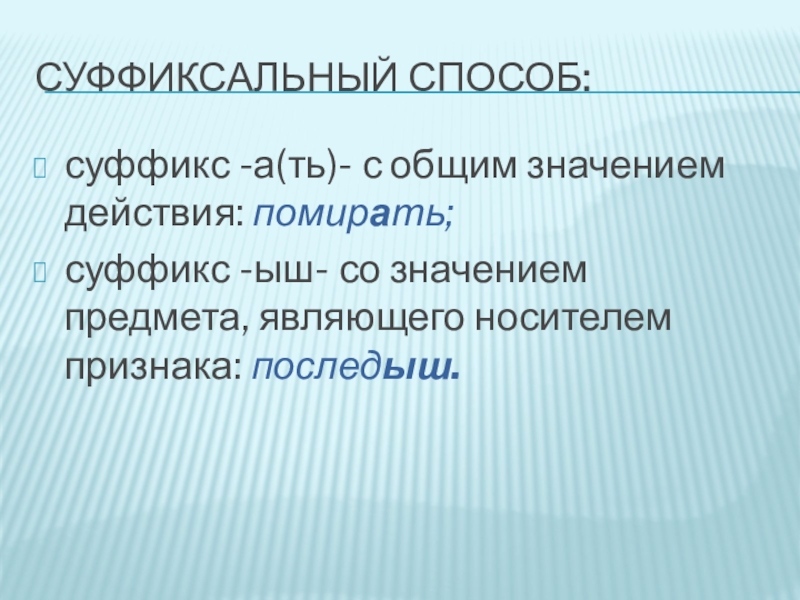 СУФФИКСАЛЬНЫЙ СПОСОБ:

суффикс -а(ть)- с общим значением действия: помирать;

суффикс -ыш- со значением предмета, являющего носителем признака: последыш.